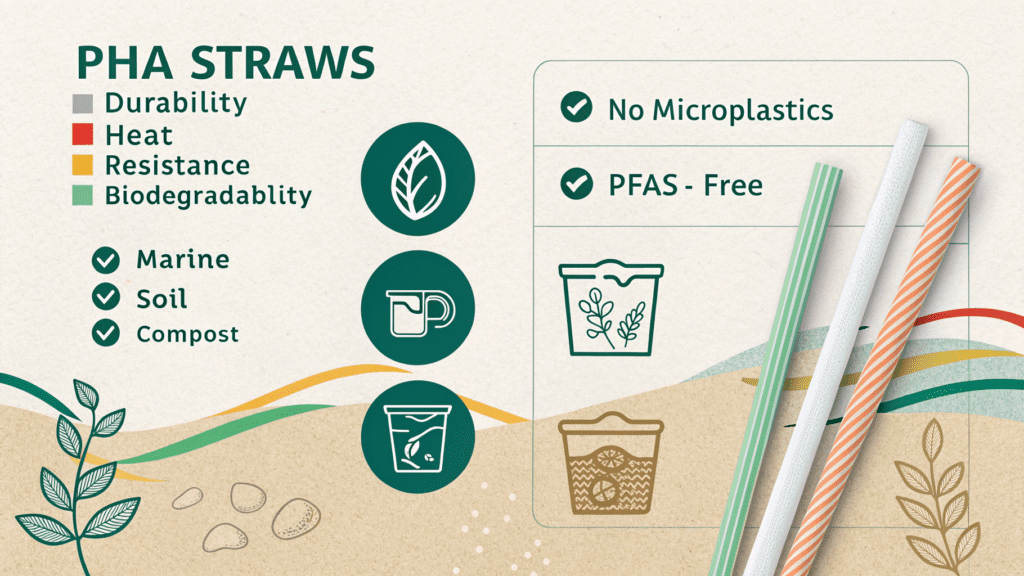 PHA STRAWS
Durability
Heat
Resistance
Biodegradablity

Marine
Soil
Compost

No Microplastics

PFAS - Free